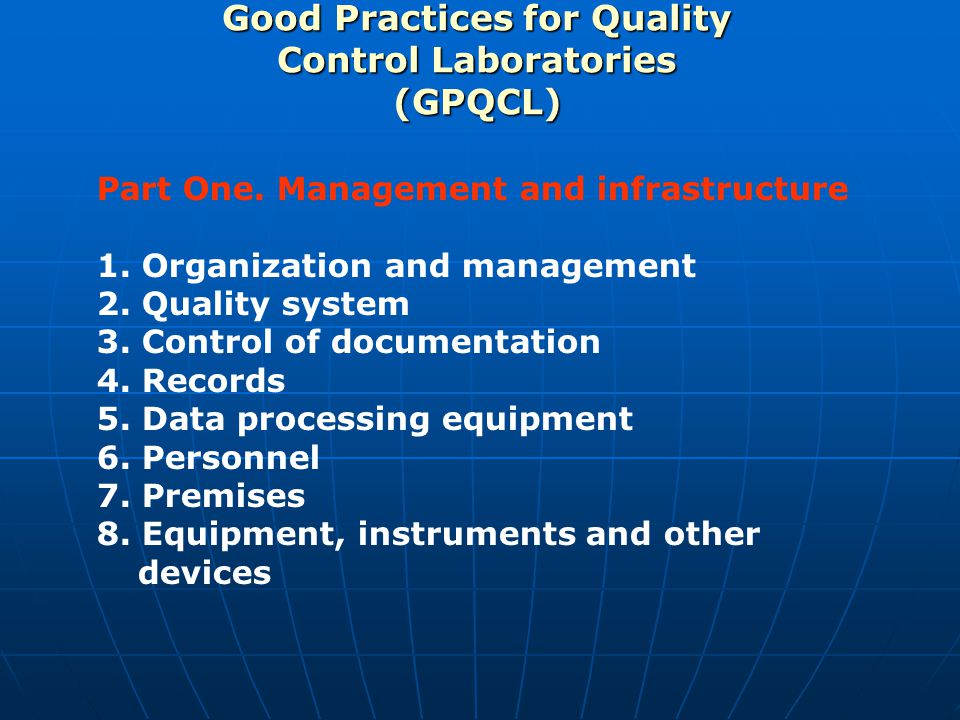 Good Practices for Quality Control Laboratories (GPQCL)

Part One. Management and infrastructure

1. Organization and management
2. Quality system
3. Control of documentation
4. Records
5. Data processing equipment
6. Personnel
7. Premises
8. Equipment, instruments and other devices